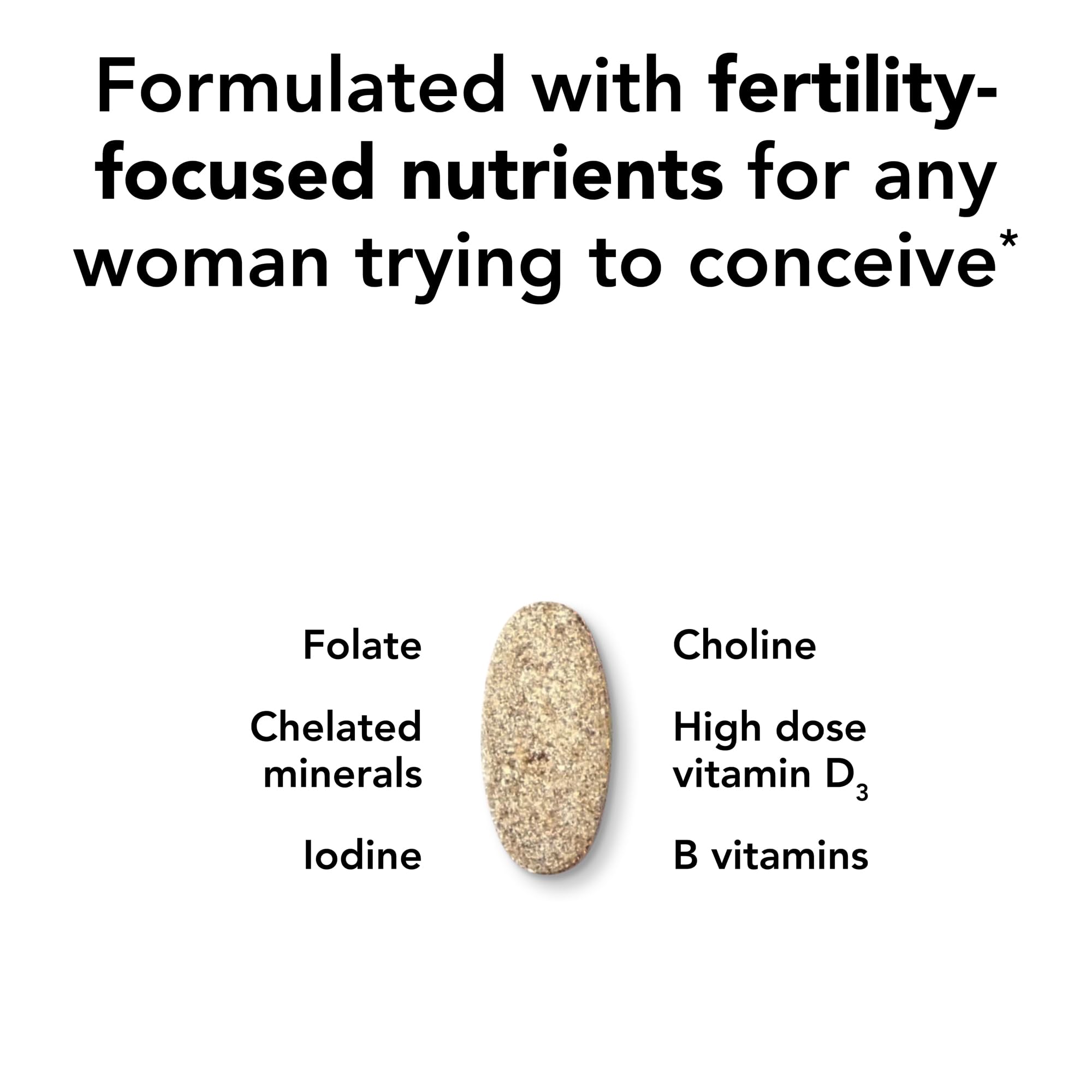 Formulated with fertility-focused nutrients for any woman trying to conceive*

Folate

Chelated minerals

Iodine

Choline

High dose vitamin $D_3$

B vitamins